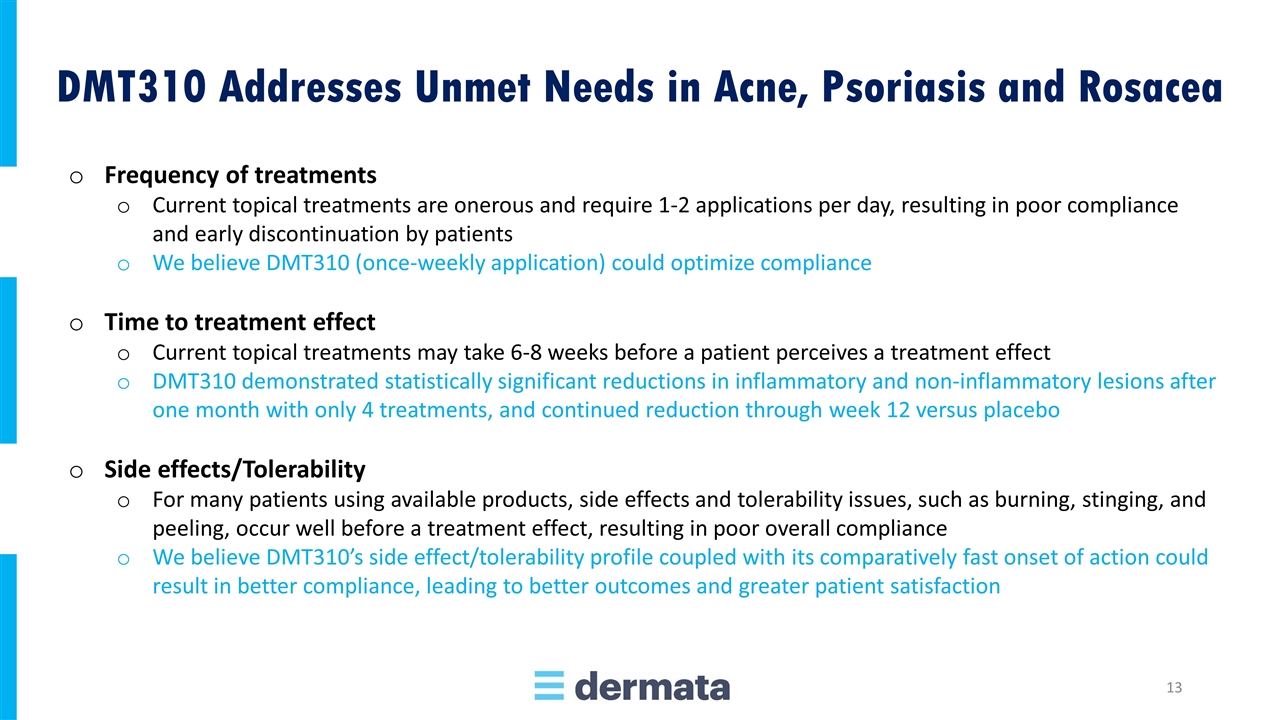 DMT310 Addresses Unmet Needs in Acne, Psoriasis and Rosacea

o Frequency of treatments
o Current topical treatments are onerous and require 1-2 applications per day, resulting in poor compliance and early discontinuation by patients
o We believe DMT310 (once-weekly application) could optimize compliance

o Time to treatment effect
o Current topical treatments may take 6-8 weeks before a patient perceives a treatment effect
o DMT310 demonstrated statistically significant reductions in inflammatory and non-inflammatory lesions after one month with only 4 treatments, and continued reduction through week 12 versus placebo

o Side effects/Tolerability
o For many patients using available products, side effects and tolerability issues, such as burning, stinging, and peeling, occur well before a treatment effect, resulting in poor overall compliance
o We believe DMT310's side effect/tolerability profile coupled with its comparatively fast onset of action could result in better compliance, leading to better outcomes and greater patient satisfaction

dermata

13